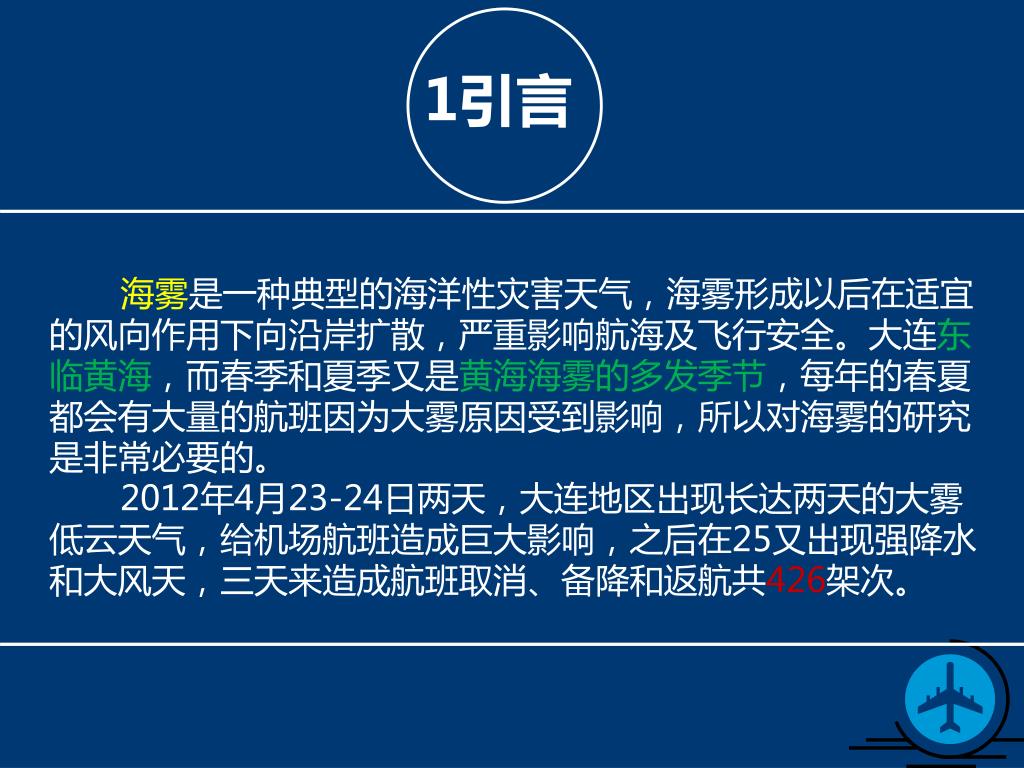 1引言

海雾是一种典型的海洋性灾害天气，海雾形成以后在适宜的风向作用下向沿岸扩散，严重影响航海及飞行安全。大连东临黄海，而春季和夏季又是黄海海雾的多发季节，每年的春夏都会有大量的航班因为大雾原因受到影响，所以对海雾的研究是非常必要的。

2012年4月23-24日两天，大连地区出现长达两天的大雾低云天气，给机场航班造成巨大影响，之后在25又出现强降水和大风天，三天来造成航班取消、备降和返航共426架次。